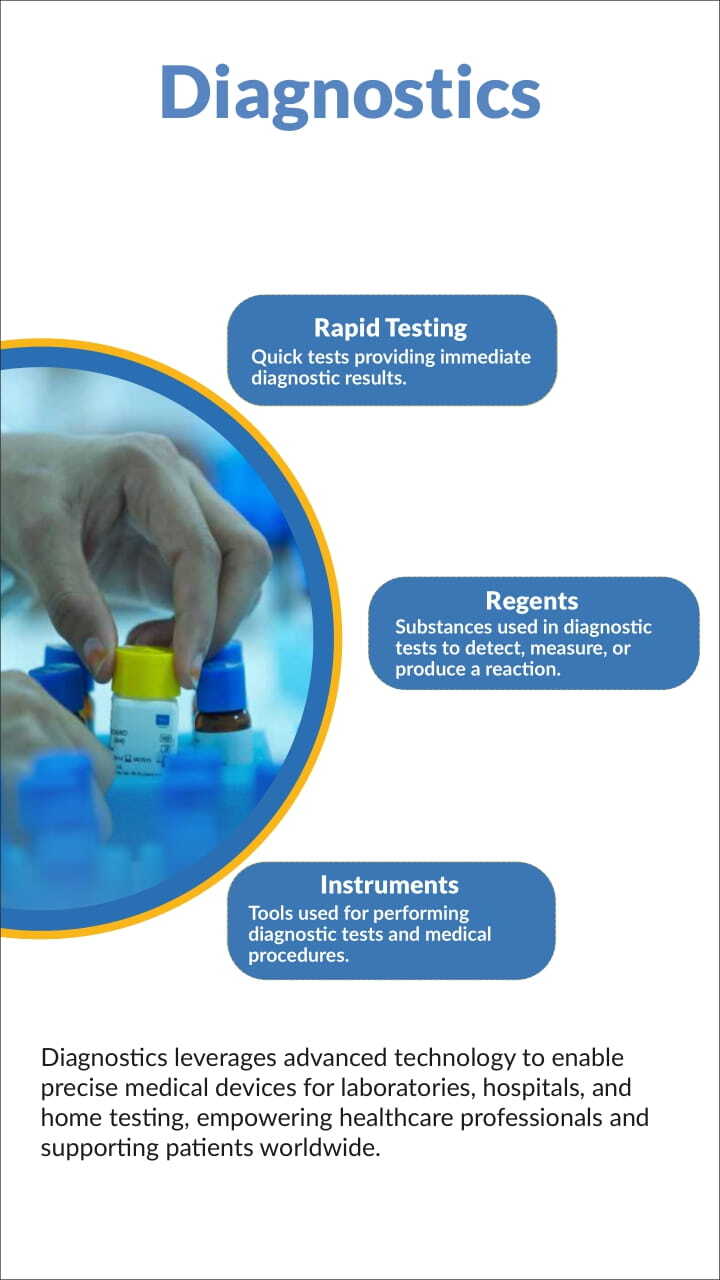 Diagnostics

Rapid Testing
Quick tests providing immediate diagnostic results.

Regents
Substances used in diagnostic tests to detect, measure, or produce a reaction.

Instruments
Tools used for performing diagnostic tests and medical procedures.

Diagnostics leverages advanced technology to enable precise medical devices for laboratories, hospitals, and home testing, empowering healthcare professionals and supporting patients worldwide.